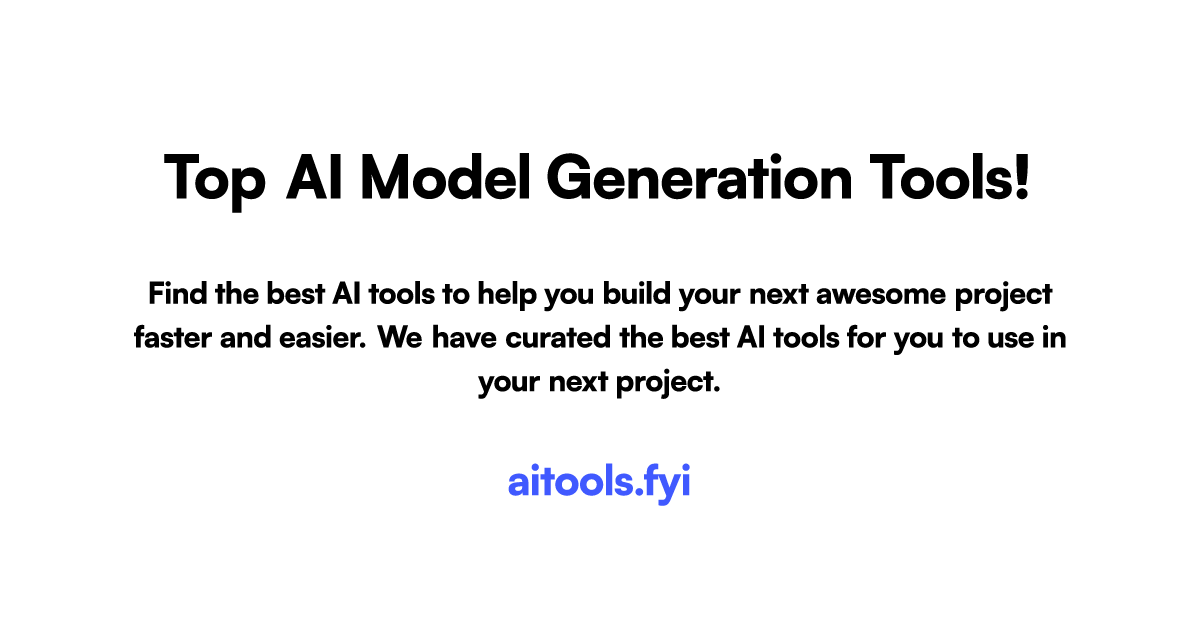 Top AI Model Generation Tools!

Find the best AI tools to help you build your next awesome project faster and easier. We have curated the best AI tools for you to use in your next project.

aitools.fyi